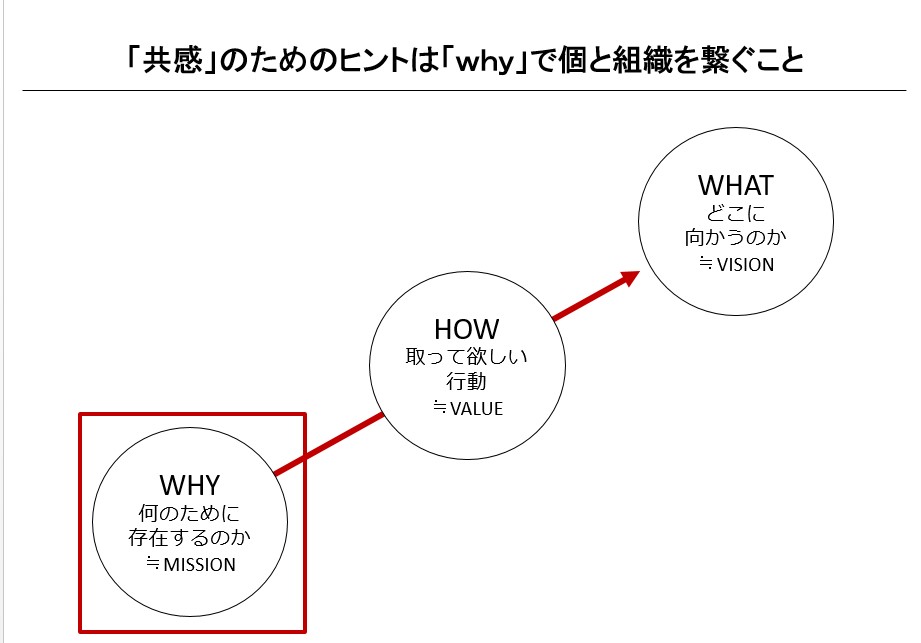 「共感」のためのヒントは「why」で個と組織を繋ぐこと

WHAT
どこに
向かうのか
≒VISION

HOW
取って欲しい
行動
≒VALUE

WHY
何のために
存在するのか
≒MISSION